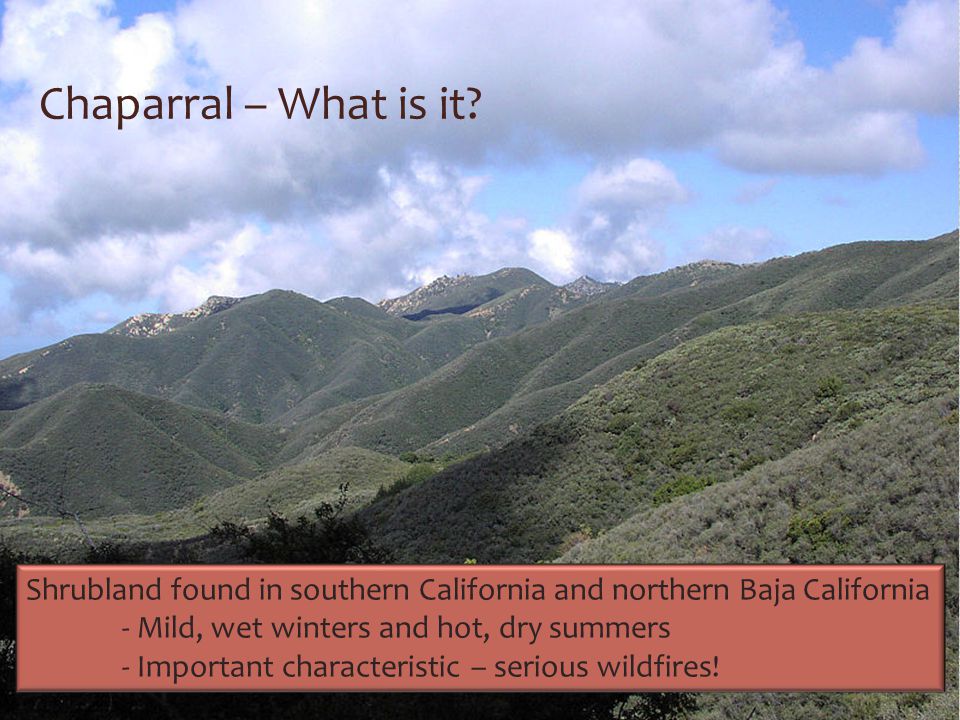 Chaparral – What is it?

Shrubland found in southern California and northern Baja California
- Mild, wet winters and hot, dry summers
- Important characteristic – serious wildfires!